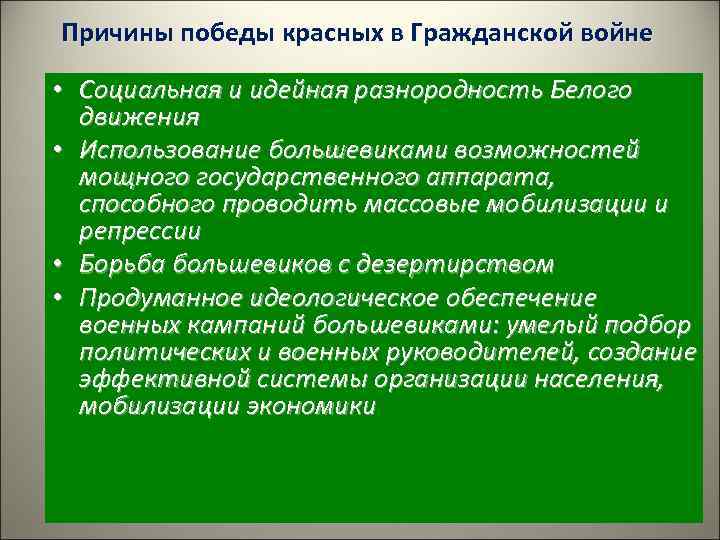 Причины победы красных в Гражданской войне

• Социальная и идейная разнородность Белого движения
• Использование большевиками возможностей мощного государственного аппарата, способного проводить массовые мобилизации и репрессии
• Борьба большевиков с дезертирством
• Продуманное идеологическое обеспечение военных кампаний большевиками: умелый подбор политических и военных руководителей, создание эффективной системы организации населения, мобилизации экономики